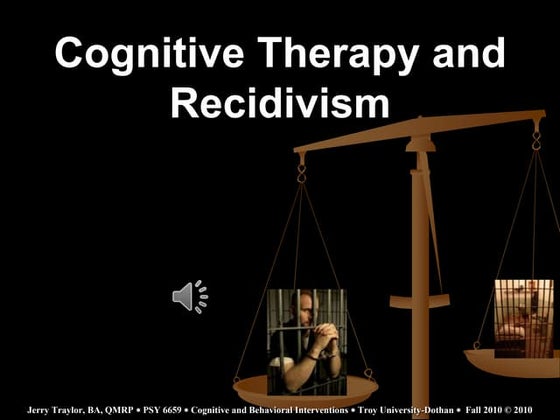 Cognitive Therapy and Recidivism

Jerry Traylor, BA, QMRP • PSY 6659 • Cognitive and Behavioral Interventions • Troy University-Dothan • Fall 2010 © 2010